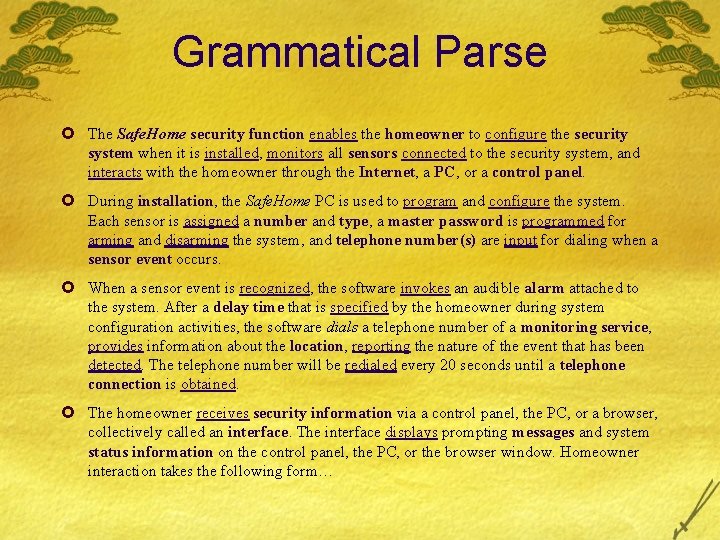 Grammatical Parse

The SafeHome security function enables the homeowner to configure the security system when it is installed, monitors all sensors connected to the security system, and interacts with the homeowner through the Internet, a PC, or a control panel.

During installation, the SafeHome PC is used to program and configure the system. Each sensor is assigned a number and type, a master password is programmed for arming and disarming the system, and telephone number(s) are input for dialing when a sensor event occurs.

When a sensor event is recognized, the software invokes an audible alarm attached to the system. After a delay time that is specified by the homeowner during system configuration activities, the software dials a telephone number of a monitoring service, provides information about the location, reporting the nature of the event that has been detected. The telephone number will be redialed every 20 seconds until a telephone connection is obtained.

The homeowner receives security information via a control panel, the PC, or a browser, collectively called an interface. The interface displays prompting messages and system status information on the control panel, the PC, or the browser window. Homeowner interaction takes the following form…